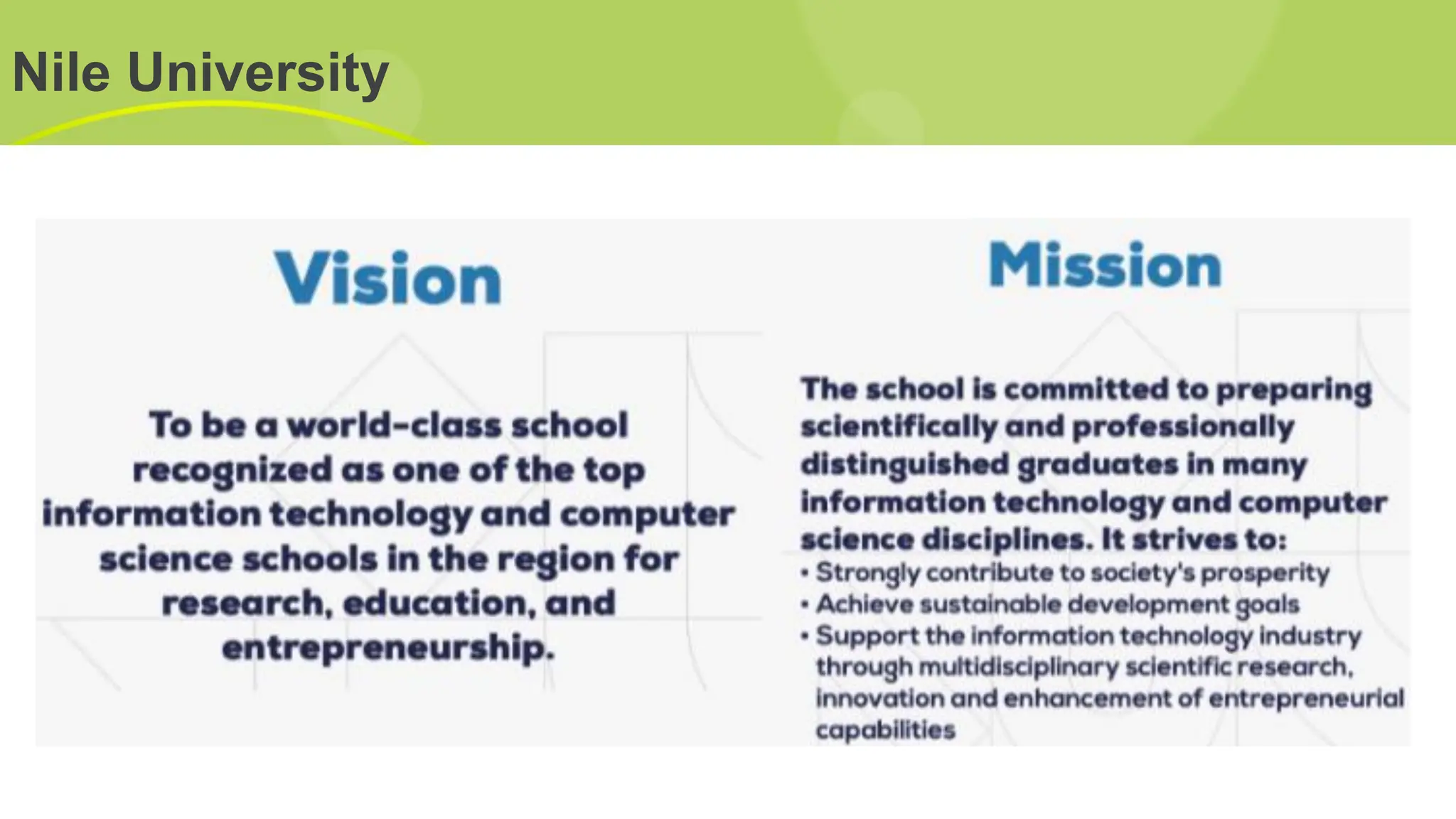 Nile University

Vision

To be a world-class school recognized as one of the top information technology and computer science schools in the region for research, education, and entrepreneurship.

Mission

The school is committed to preparing scientifically and professionally distinguished graduates in many information technology and computer science disciplines. It strives to:
• Strongly contribute to society's prosperity
• Achieve sustainable development goals
• Support the information technology industry through multidisciplinary scientific research, innovation and enhancement of entrepreneurial capabilities